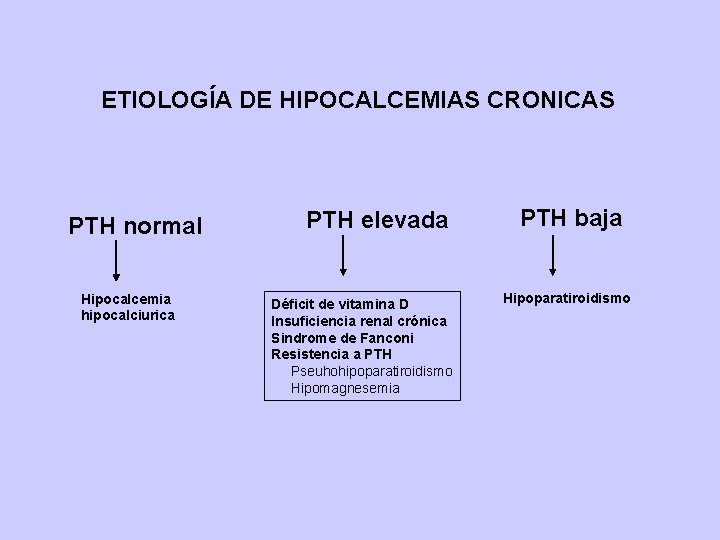 ETIOLOGÍA DE HIPOCALCEMIAS CRONICAS

PTH normal

Hipocalcemia hipocalciurica

PTH elevada

Déficit de vitamina D
Insuficiencia renal crónica
Sindrome de Fanconi
Resistencia a PTH
Pseuhohipoparatiroidismo
Hipomagnesemia

PTH baja

Hipoparatiroidismo